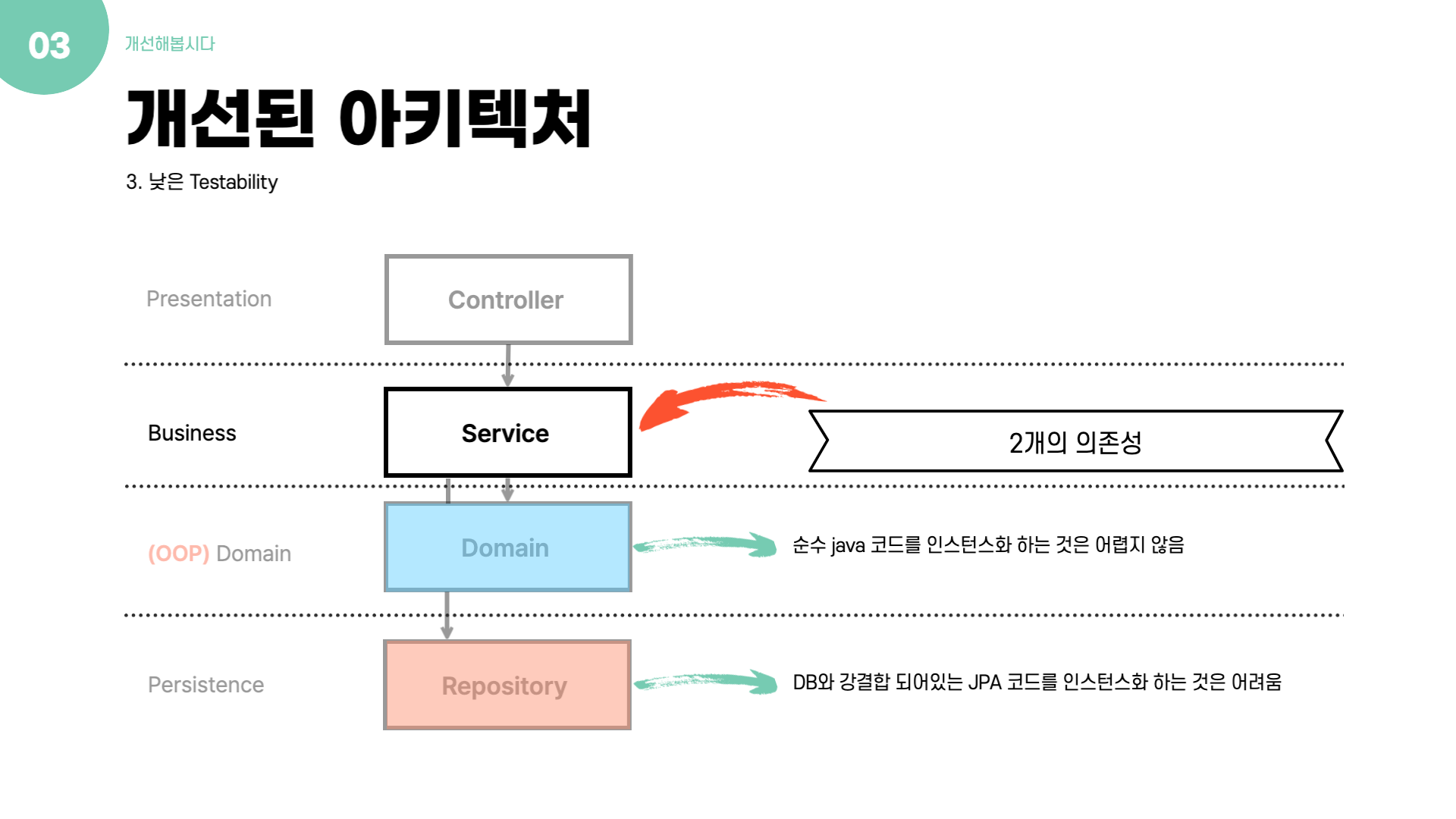 03
개선해봅시다

개선된 아키텍처

3. 낮은 Testability

Presentation

Controller

Business

Service

2개의 의존성

(OOP) Domain

Domain

순수 java 코드를 인스턴스화 하는 것은 어렵지 않음

Persistence

Repository

DB와 강결합 되어있는 JPA 코드를 인스턴스화 하는 것은 어려움